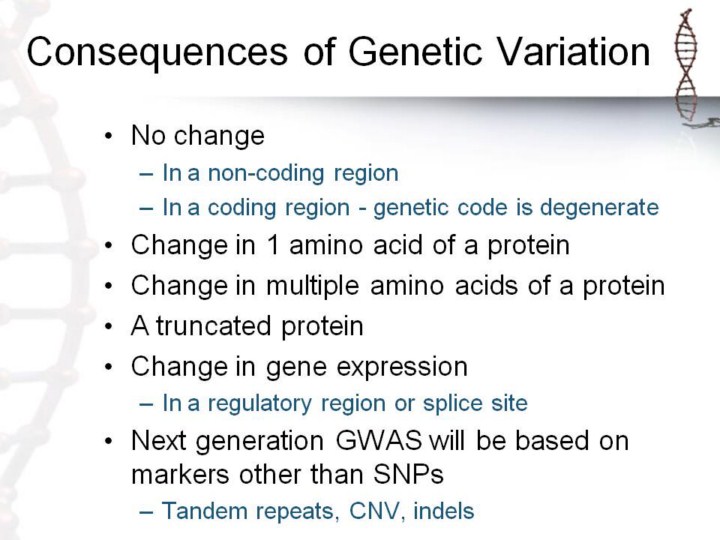 Consequences of Genetic Variation

• No change
  – In a non-coding region
  – In a coding region - genetic code is degenerate
• Change in 1 amino acid of a protein
• Change in multiple amino acids of a protein
• A truncated protein
• Change in gene expression
  – In a regulatory region or splice site
• Next generation GWAS will be based on markers other than SNPs
  – Tandem repeats, CNV, indels